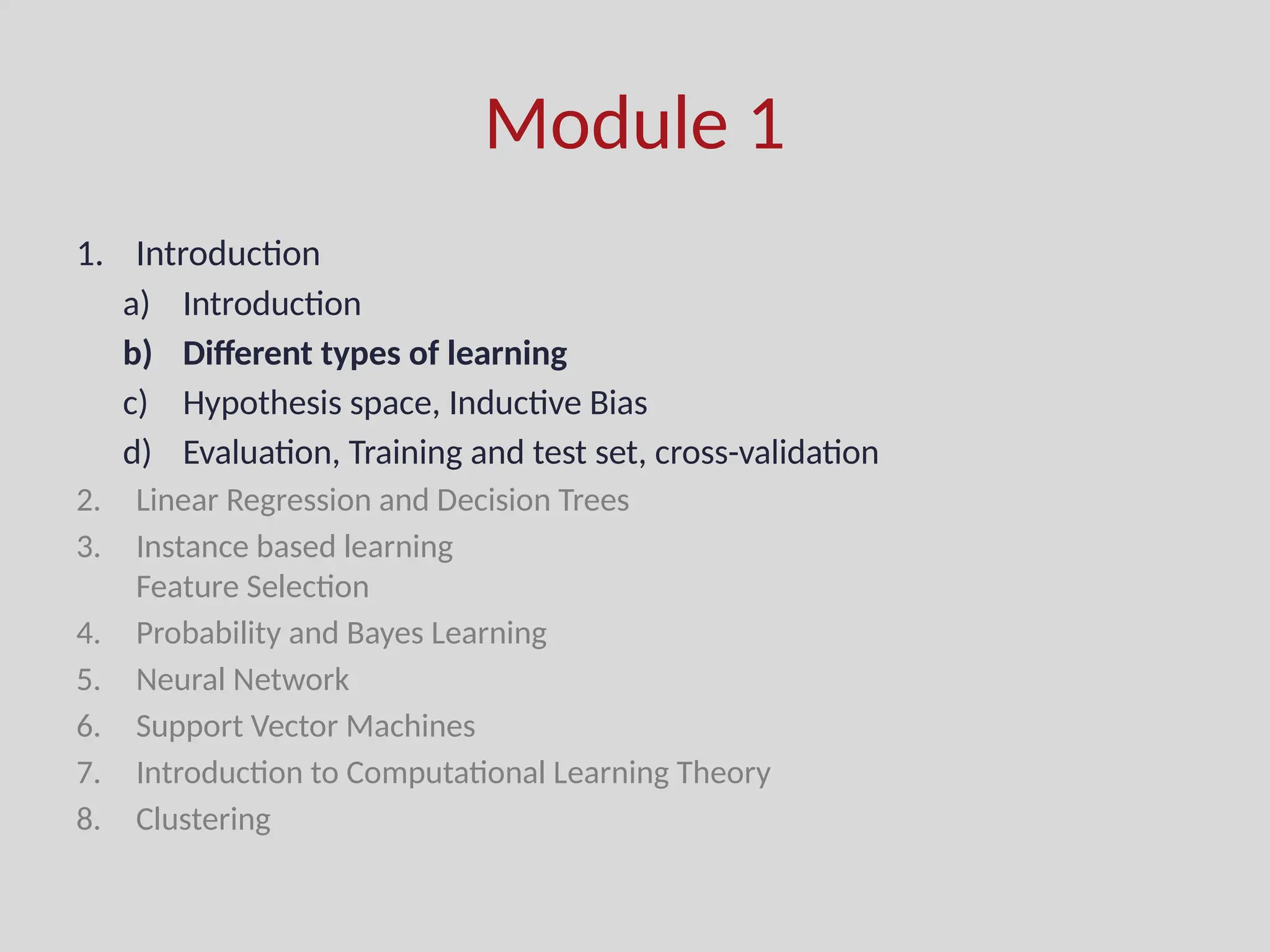 Module 1

1. Introduction
   a) Introduction
   b) Different types of learning
   c) Hypothesis space, Inductive Bias
   d) Evaluation, Training and test set, cross-validation
2. Linear Regression and Decision Trees
3. Instance based learning
   Feature Selection
4. Probability and Bayes Learning
5. Neural Network
6. Support Vector Machines
7. Introduction to Computational Learning Theory
8. Clustering